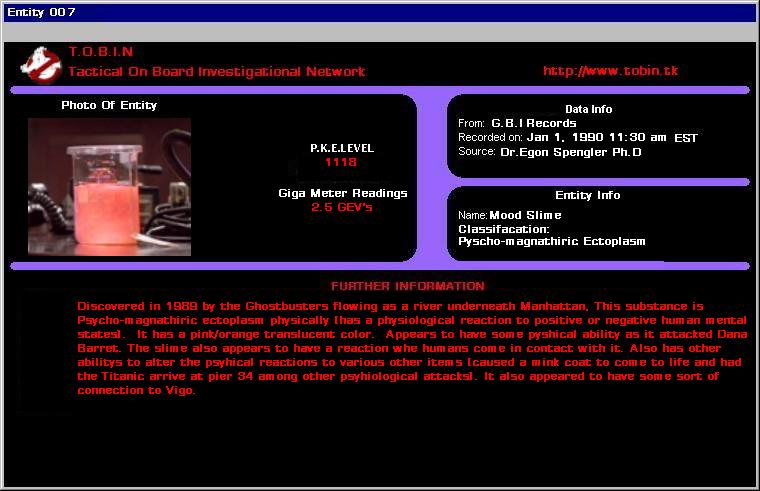 Entity 007

T.O.B.I.N
Tactical On Board Investigational Network

http://www.tobin.tk

Photo Of Entity

P.K.E.LEVEL
1118

Giga Meter Readings
2.5 GEV's

Data Info
From: G.B.I Records
Recorded on: Jan 1, 1990 11:30 am EST
Source: Dr.Egon Spengler Ph.D

Entity Info
Name: Mood Slime
Classifacation:
Pyscho-magnathiric Ectoplasm

FURTHER INFORMATION

Discovered in 1989 by the Ghostbusters flowing as a river underneath Manhattan, This substance is Psycho-magnathiric ectoplasm physically (has a physiological reaction to positive or negative human mental states). It has a pink/orange translucent color. Appears to have some pyshical ability as it attacked Dana Barret. The slime also appears to have a reaction whe humans come in contact with it. Also has other abilitys to alter the psyhical reactions to various other items (caused a mink coat to come to life and had the Titanic arrive at pier 34 among other psyhiological attacks). It also appeared to have some sort of connection to Vigo.